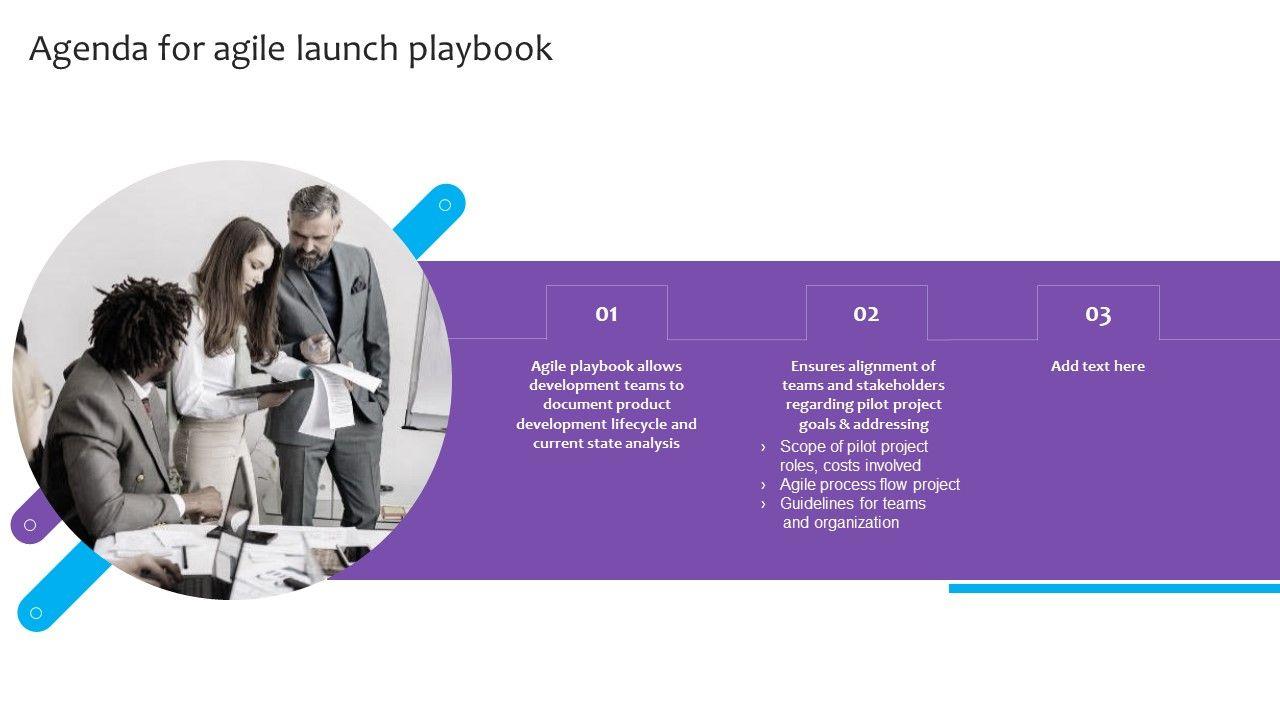 Agenda for agile launch playbook

01

Agile playbook allows development teams to document product development lifecycle and current state analysis

02

Ensures alignment of teams and stakeholders regarding pilot project goals & addressing

› Scope of pilot project roles, costs involved
› Agile process flow project
› Guidelines for teams and organization

03

Add text here